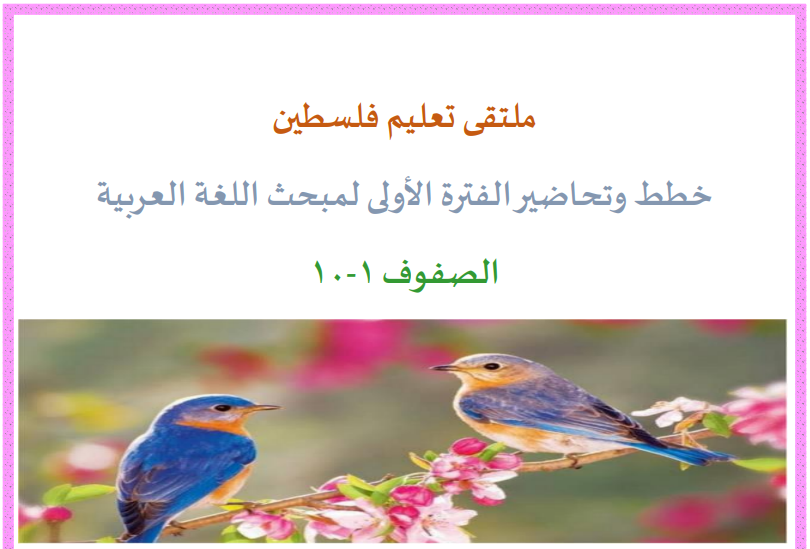 ملتقى تعليم فلسطين

خطط وتحاضير الفترة الأولى لمبحث اللغة العربية

الصفوف ١-١٠